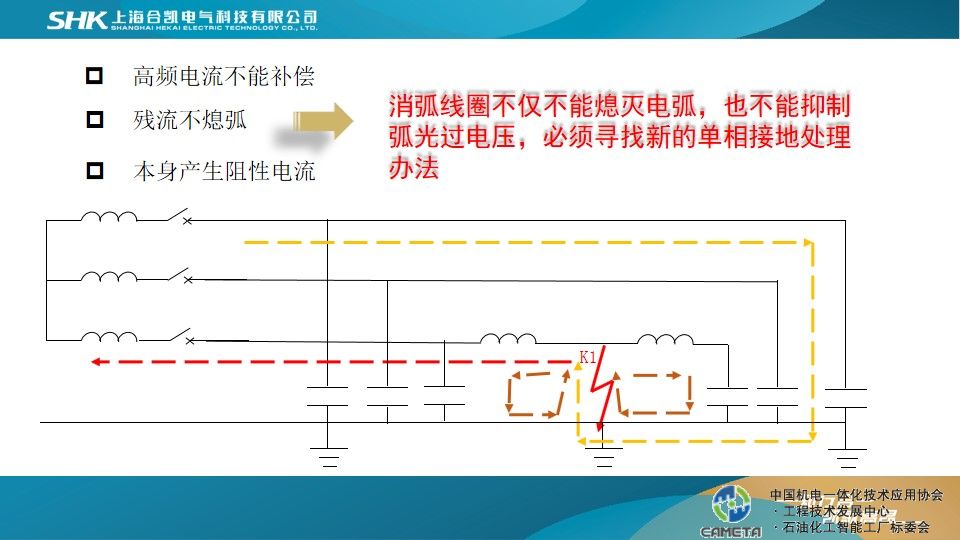 SHK 上海合凯电气科技有限公司
SHANGHAI HEKAI ELECTRIC TECHNOLOGY CO., LTD.

高频电流不能补偿

残流不熄弧

本身产生阻性电流

消弧线圈不仅不能熄灭电弧，也不能抑制弧光过电压，必须寻找新的单相接地处理办法

K1

CAMETA

中国机电一体化技术应用协会
· 工程技术发展中心
· 石油化工智能工厂标委会